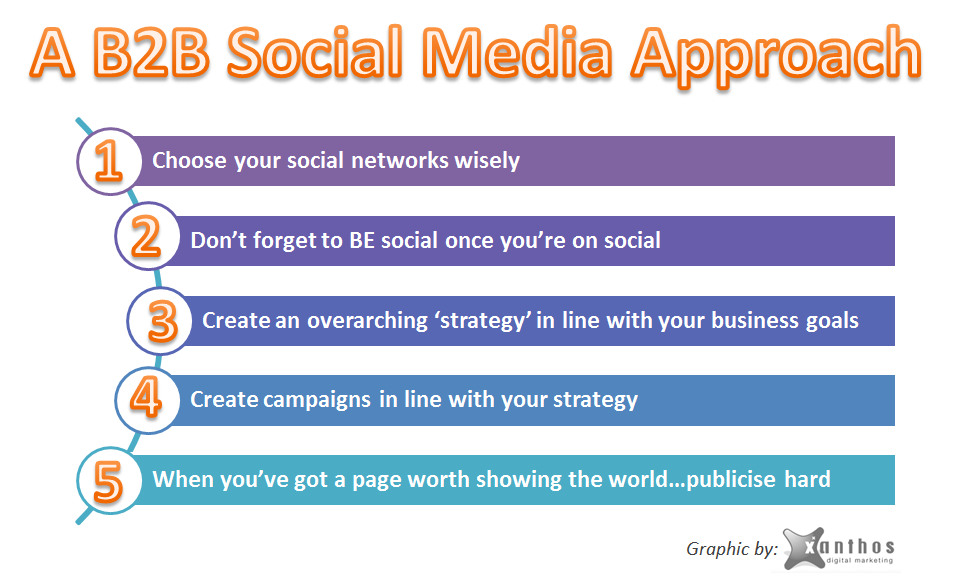 A B2B Social Media Approach

1 Choose your social networks wisely

2 Don't forget to BE social once you're on social

3 Create an overarching 'strategy' in line with your business goals

4 Create campaigns in line with your strategy

5 When you've got a page worth showing the world…publicise hard

Graphic by: xanthos digital marketing